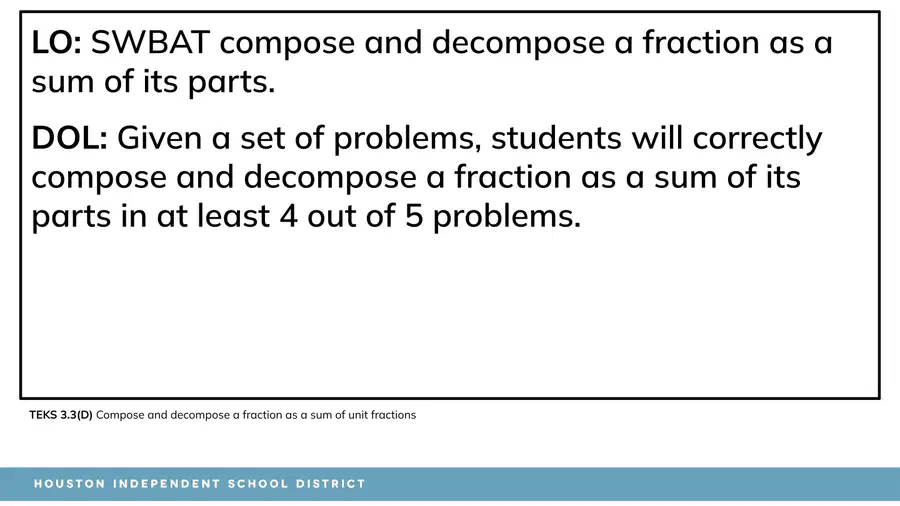 LO: SWBAT compose and decompose a fraction as a sum of its parts.

DOL: Given a set of problems, students will correctly compose and decompose a fraction as a sum of its parts in at least 4 out of 5 problems.

TEKS 3.3(D) Compose and decompose a fraction as a sum of unit fractions

HOUSTON INDEPENDENT SCHOOL DISTRICT